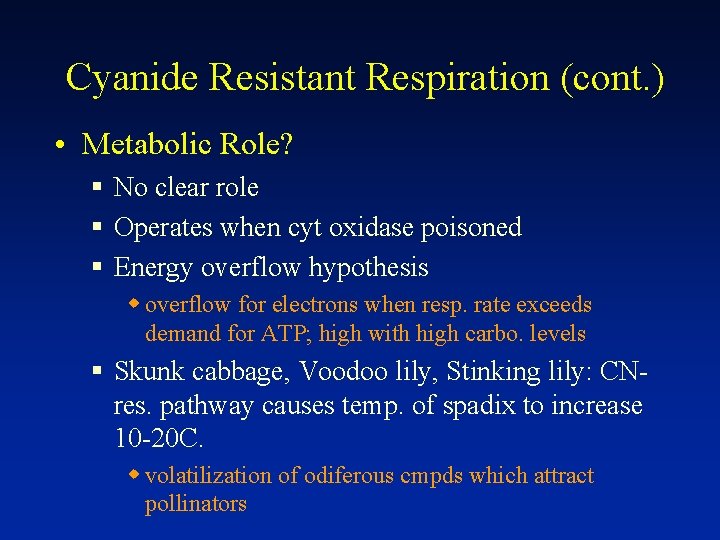 Cyanide Resistant Respiration (cont.)

• Metabolic Role?

▪ No clear role

▪ Operates when cyt oxidase poisoned

▪ Energy overflow hypothesis

◆ overflow for electrons when resp. rate exceeds demand for ATP; high with high carbo. levels

▪ Skunk cabbage, Voodoo lily, Stinking lily: CN-res. pathway causes temp. of spadix to increase 10-20C.

◆ volatilization of odiferous cmpds which attract pollinators